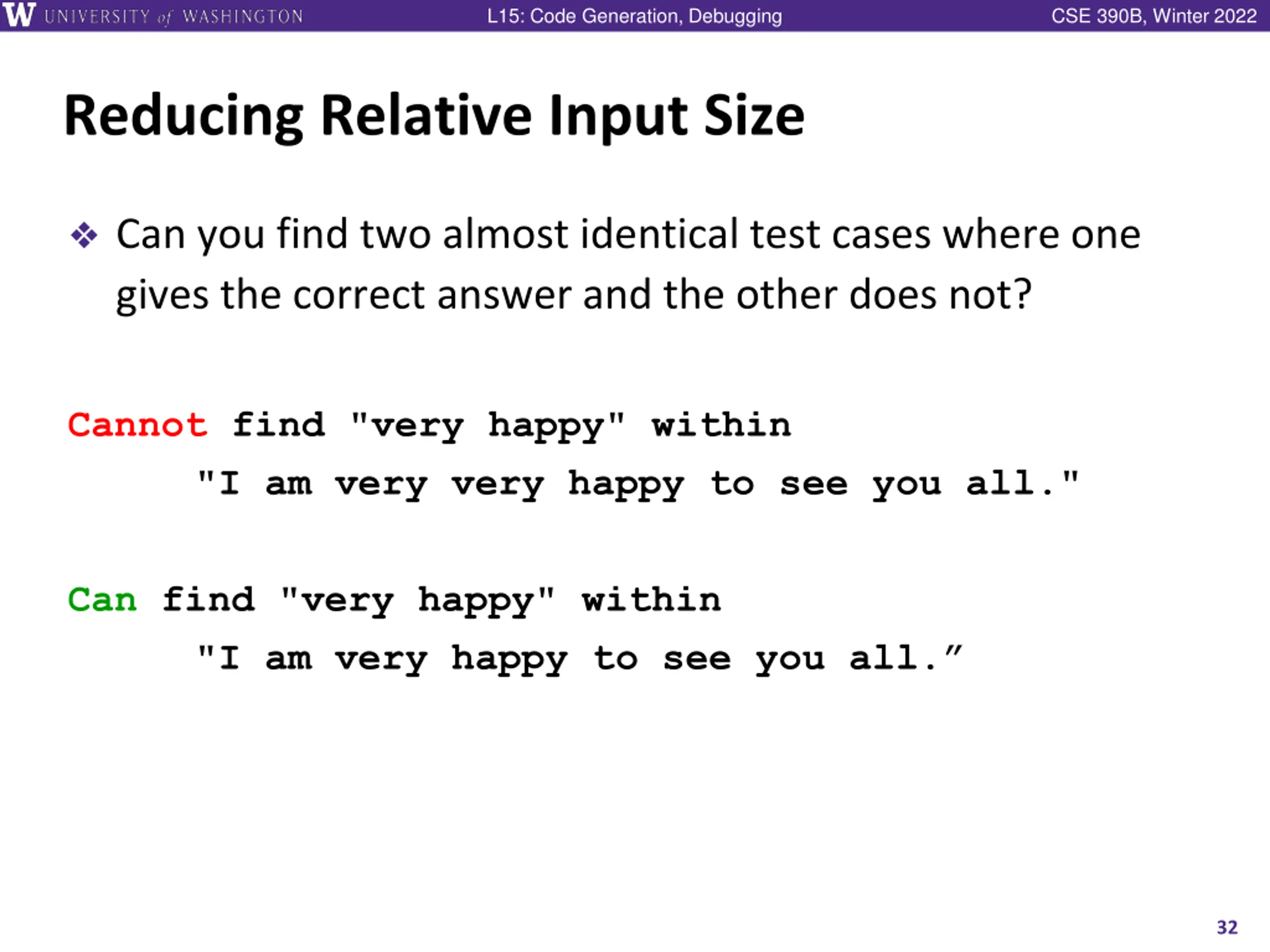 W UNIVERSITY of WASHINGTON L15: Code Generation, Debugging CSE 390B, Winter 2022

Reducing Relative Input Size

❖ Can you find two almost identical test cases where one gives the correct answer and the other does not?

Cannot find "very happy" within
"I am very very happy to see you all."

Can find "very happy" within
"I am very happy to see you all.”

32